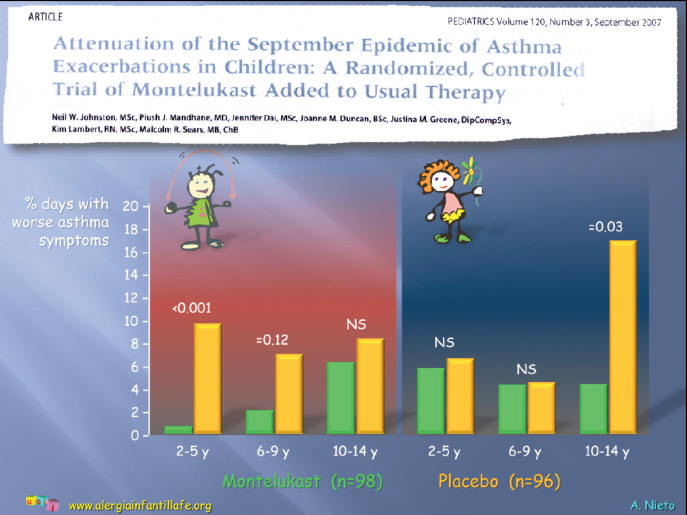 ARTICLE

PEDIATRICS Volume 120, Number 3, September 2007

Attenuation of the September Epidemic of Asthma Exacerbations in Children: A Randomized, Controlled Trial of Montelukast Added to Usual Therapy

Neil W. Johnston, MSc, Piush J. Mandhane, MD, Jennifer Dai, MSc, Joanne M. Duncan, BSc, Justina M. Greene, DipCompSys, Kim Lambert, RN, MSc, Malcolm R. Sears, MB, ChB

% days with worse asthma symptoms

20
18
16
14
12
10
8
6
4
2
0

<0.001
=0.12
NS
NS
NS
=0.03

2-5 y
6-9 y
10-14 y
2-5 y
6-9 y
10-14 y

Montelukast (n=98)
Placebo (n=96)

www.alergiainfantillafe.org

A. Nieto